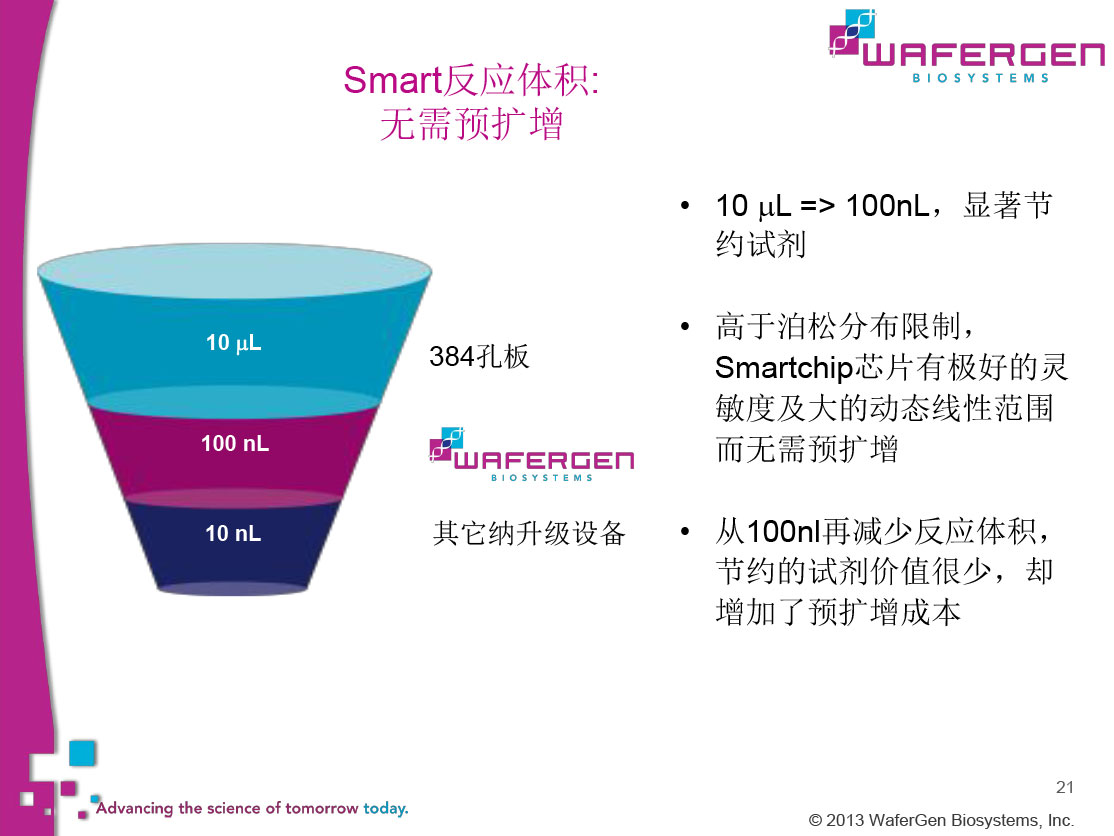 WAFERGEN
BIOSYSTEMS

Smart反应体积:
无需预扩增

10 μL
100 nL
10 nL

384孔板

WAFERGEN
BIOSYSTEMS

其它纳升级设备

• 10 μL => 100nL，显著节约试剂

• 高于泊松分布限制，Smartchip芯片有极好的灵敏度及大的动态线性范围而无需预扩增

• 从100nl再减少反应体积，节约的试剂价值很少，却增加了预扩增成本

Advancing the science of tomorrow today.

21

© 2013 WaferGen Biosystems, Inc.